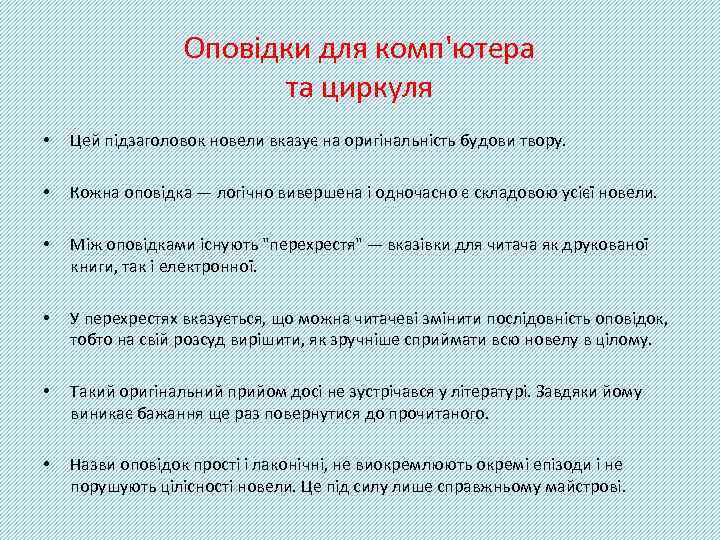 Оповідки для комп'ютера
та циркуля

• Цей підзаголовок новели вказує на оригінальність будови твору.

• Кожна оповідка — логічно вивершена і одночасно є складовою усієї новели.

• Між оповідками існують "перехрестя" — вказівки для читача як друкованої книги, так і електронної.

• У перехрестях вказується, що можна читачеві змінити послідовність оповідок, тобто на свій розсуд вирішити, як зручніше сприймати всю новелу в цілому.

• Такий оригінальний прийом досі не зустрічався у літературі. Завдяки йому виникає бажання ще раз повернутися до прочитаного.

• Назви оповідок прості і лаконічні, не виокремлюють окремі епізоди і не порушують цілісності новели. Це під силу лише справжньому майстрові.